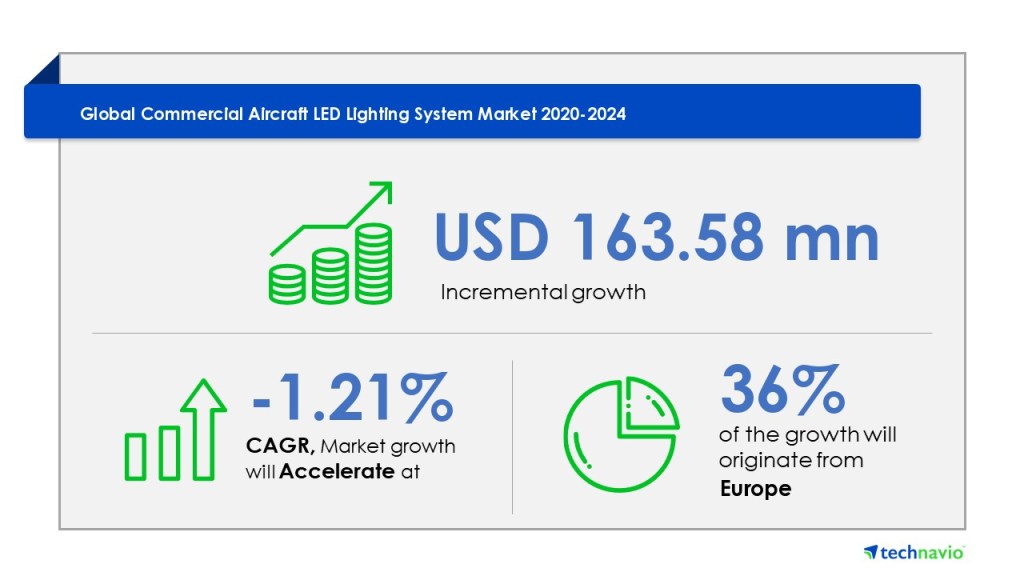 Global Commercial Aircraft LED Lighting System Market 2020-2024

USD 163.58 mn

Incremental growth

-1.21%

CAGR, Market growth will Accelerate at

36%

of the growth will originate from Europe

technavio